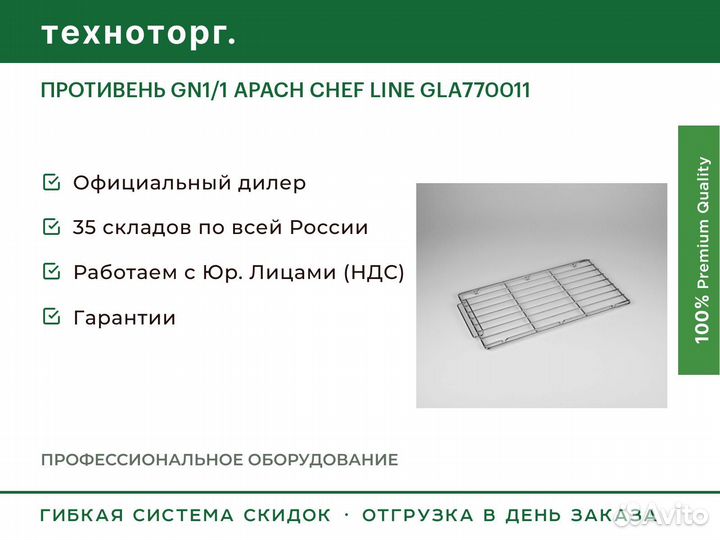 техноторг.

ПРОТИВЕНЬ GN1/1 APACH CHEF LINE GLA770011

Официальный дилер

35 складов по всей России

Работаем с Юр. Лицами (НДС)

Гарантии

100% Premium Quality

ПРОФЕССИОНАЛЬНОЕ ОБОРУДОВАНИЕ

ГИБКАЯ СИСТЕМА СКИДОК · ОТГРУЗКА В ДЕНЬ ЗАКАЗА

Avito